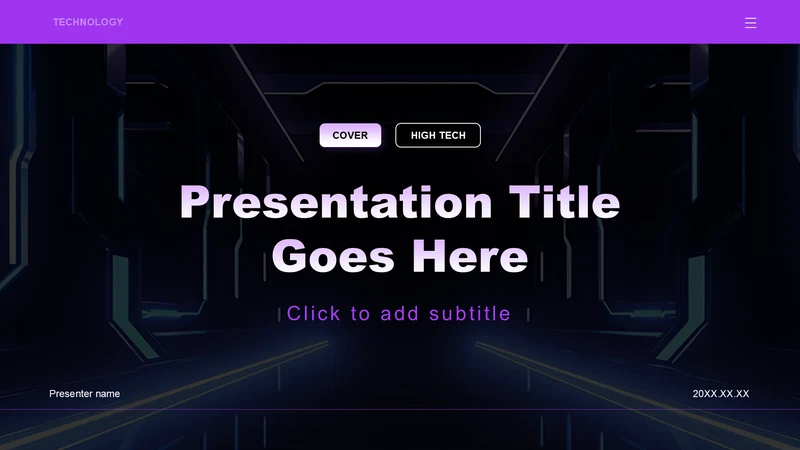 TECHNOLOGY

COVER
HIGH TECH

Presentation Title Goes Here

Click to add subtitle

Presenter name
20XX.XX.XX